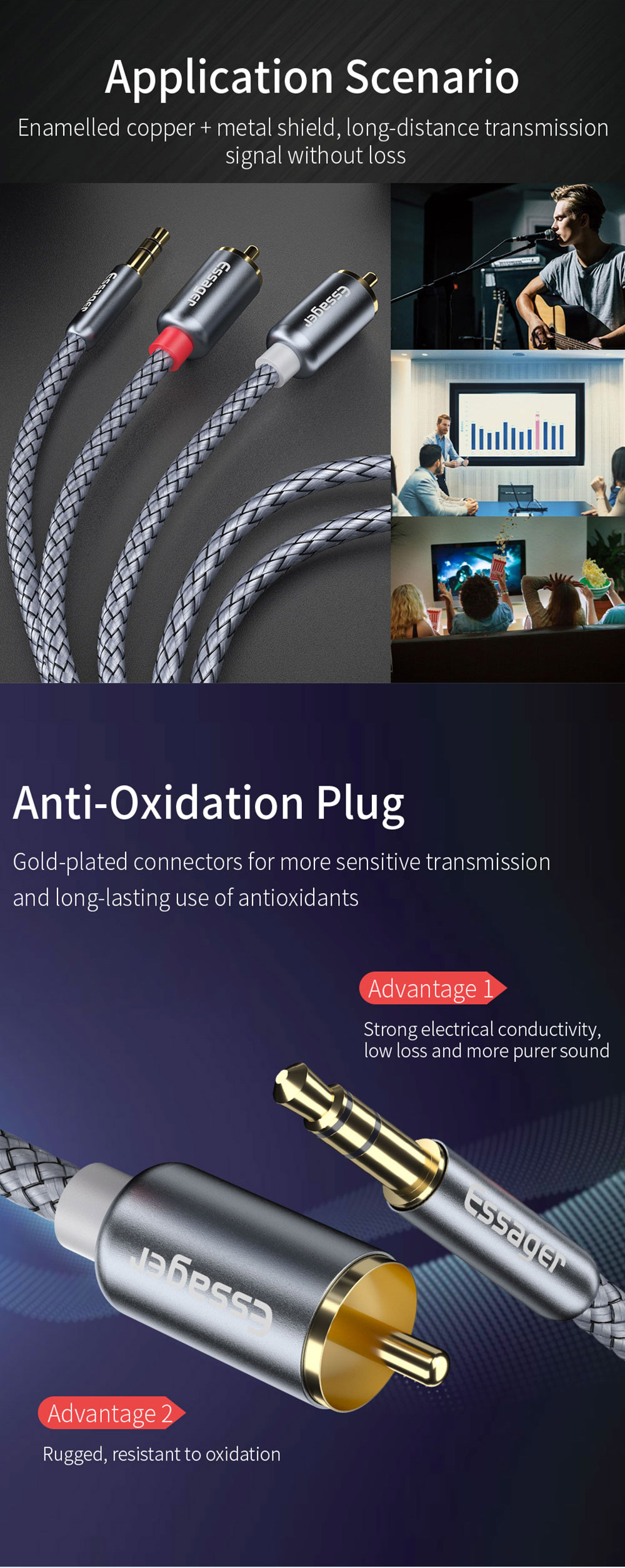 Application Scenario

Enamelled copper + metal shield, long-distance transmission signal without loss

Essager

Essager

Essager

Anti-Oxidation Plug

Gold-plated connectors for more sensitive transmission and long-lasting use of antioxidants

Advantage 1

Strong electrical conductivity, low loss and more purer sound

Essager

Essager

Advantage 2

Rugged, resistant to oxidation